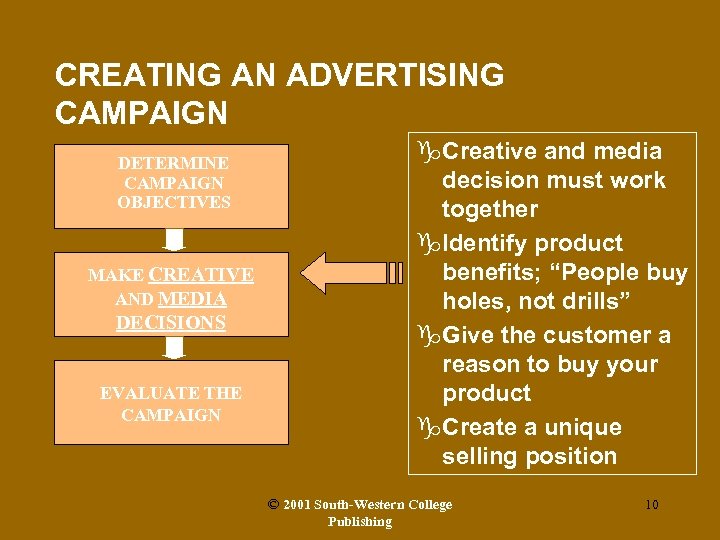 CREATING AN ADVERTISING CAMPAIGN

DETERMINE CAMPAIGN OBJECTIVES

MAKE CREATIVE AND MEDIA DECISIONS

EVALUATE THE CAMPAIGN

Creative and media decision must work together

Identify product benefits; “People buy holes, not drills”

Give the customer a reason to buy your product

Create a unique selling position

© 2001 South-Western College Publishing

10